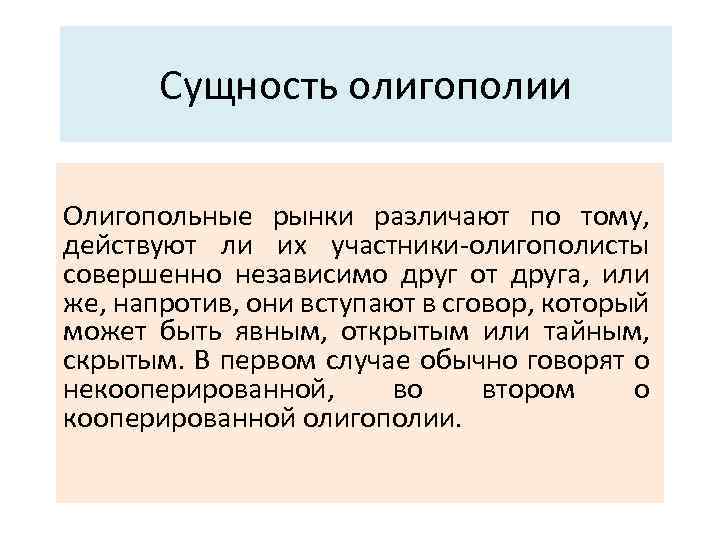 Сущность олигополии

Олигопольные рынки различают по тому, действуют ли их участники-олигополисты совершенно независимо друг от друга, или же, напротив, они вступают в сговор, который может быть явным, открытым или тайным, скрытым. В первом случае обычно говорят о некооперированной, во втором о кооперированной олигополии.